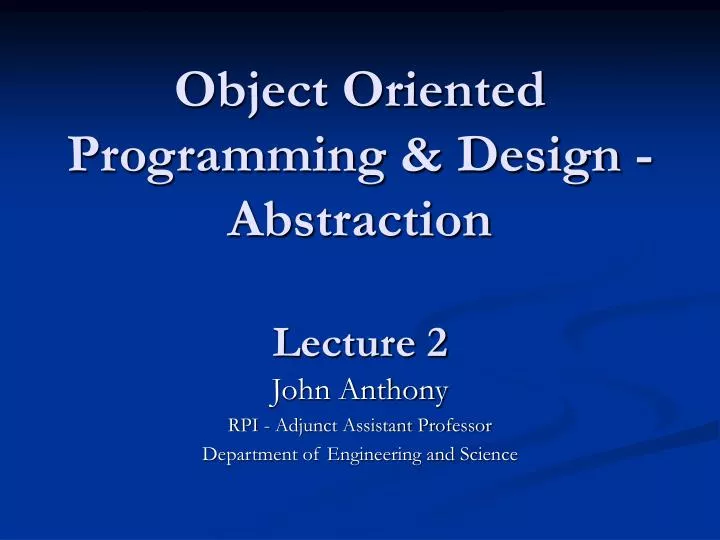 Object Oriented Programming & Design - Abstraction

Lecture 2
John Anthony
RPI - Adjunct Assistant Professor
Department of Engineering and Science